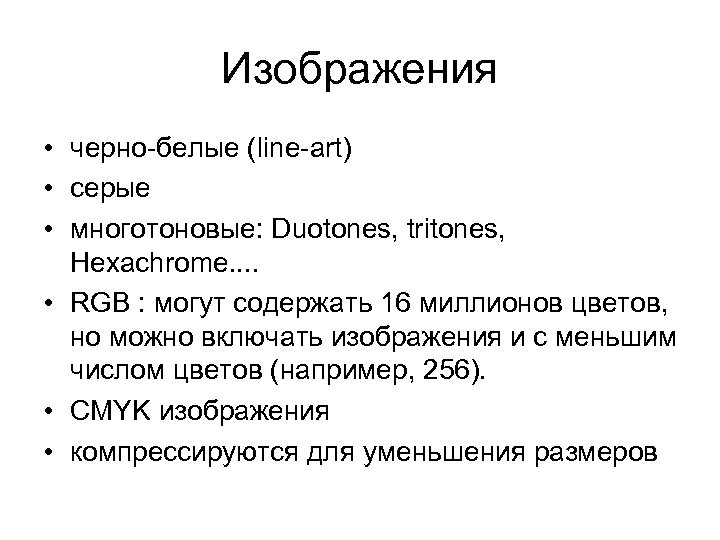 Изображения

• черно-белые (line-art)
• серые
• многотоновые: Duotones, tritones, Hexachrome....
• RGB : могут содержать 16 миллионов цветов, но можно включать изображения и с меньшим числом цветов (например, 256).
• CMYK изображения
• компрессируются для уменьшения размеров